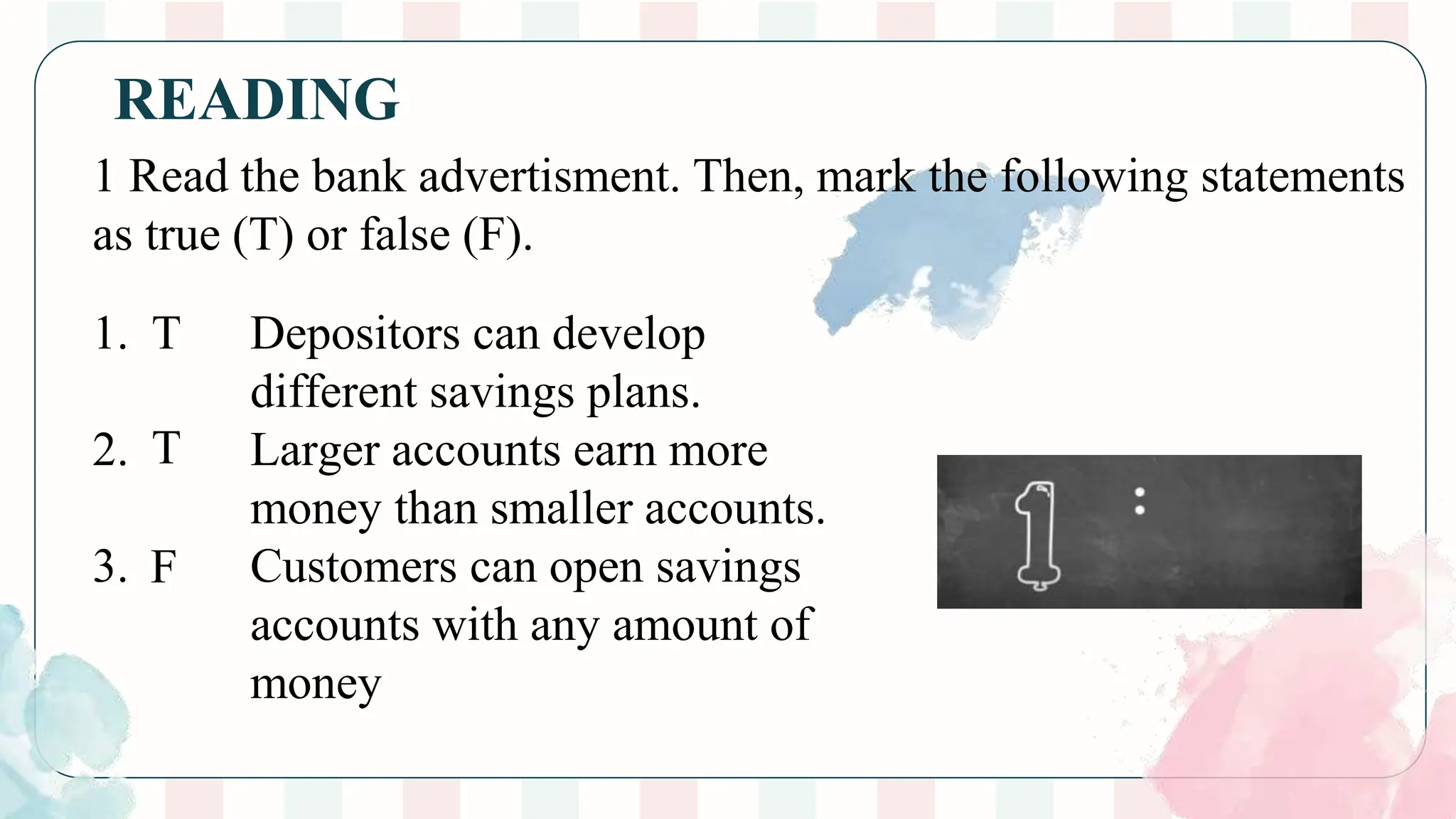 READING

1 Read the bank advertisment. Then, mark the following statements as true (T) or false (F).

1. T Depositors can develop different savings plans.
2. T Larger accounts earn more money than smaller accounts.
3. F Customers can open savings accounts with any amount of money

1 :